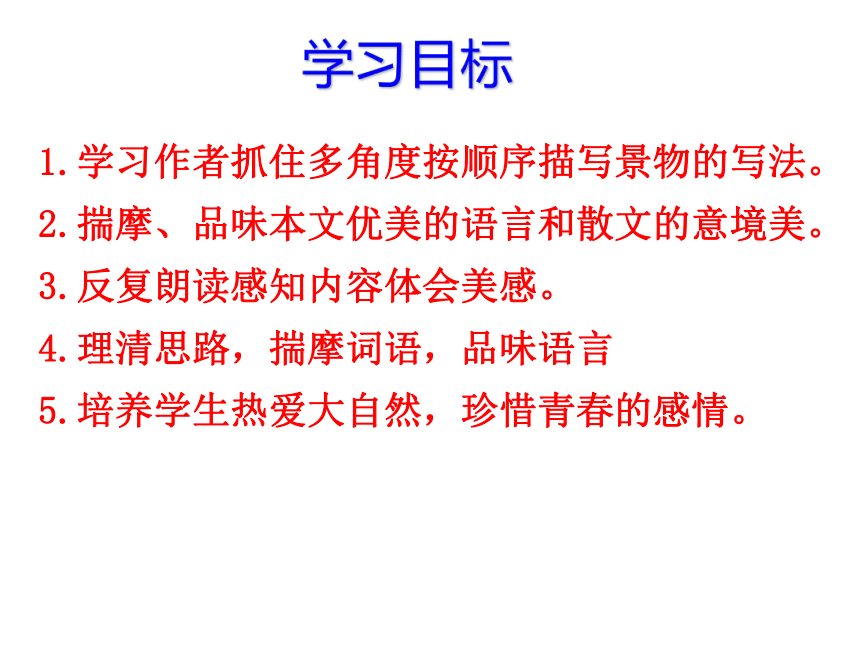 学习目标

1.学习作者抓住多角度按顺序描写景物的写法。

2.揣摩、品味本文优美的语言和散文的意境美。

3.反复朗读感知内容体会美感。

4.理清思路，揣摩词语，品味语言

5.培养学生热爱大自然，珍惜青春的感情。